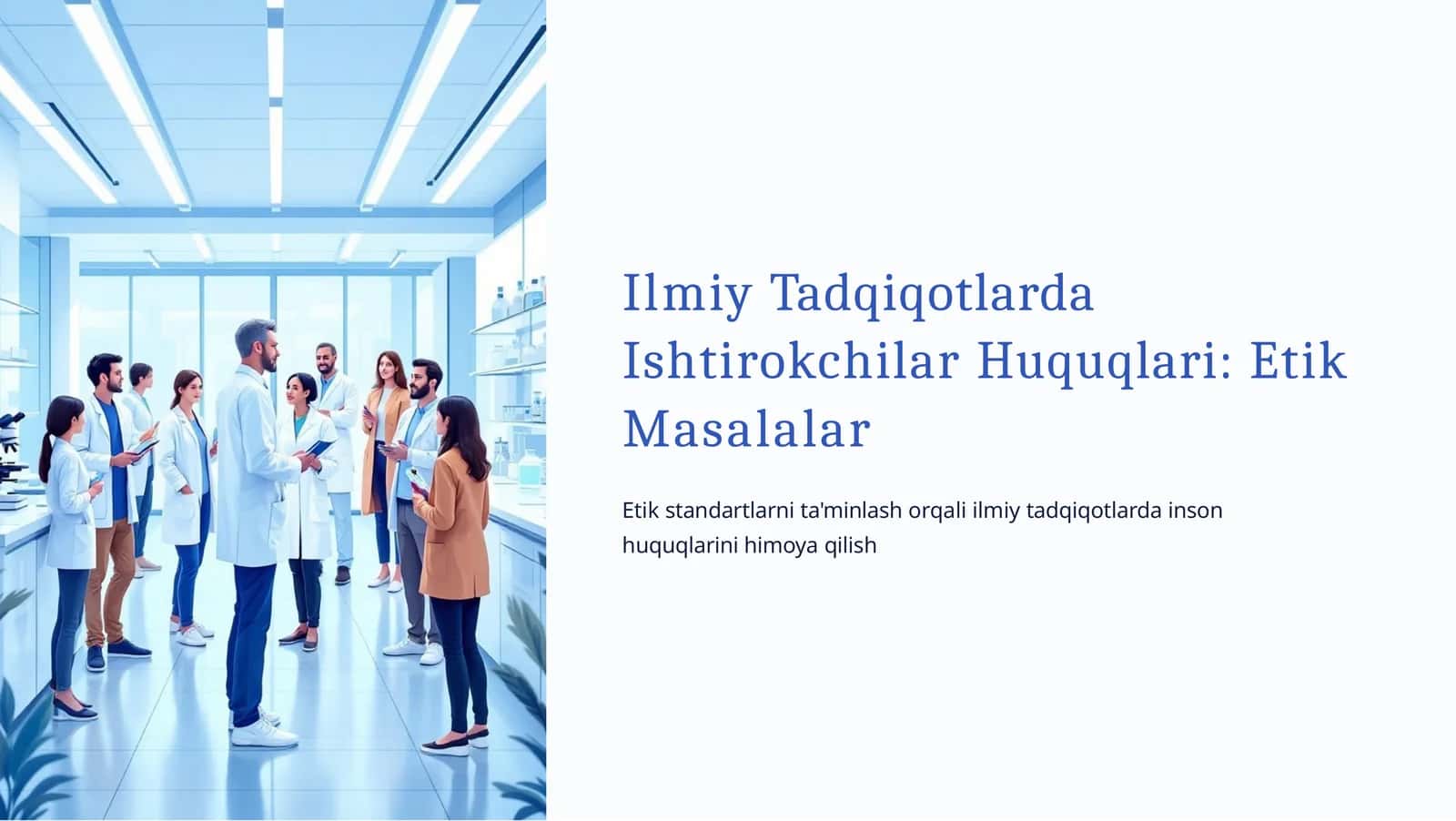 Ilmiy Tadqiqotlarda Ishtirokchilar Huquqlari: Etik Masalalar

Etik standartlarni ta'minlash orqali ilmiy tadqiqotlarda inson huquqlarini himoya qilish